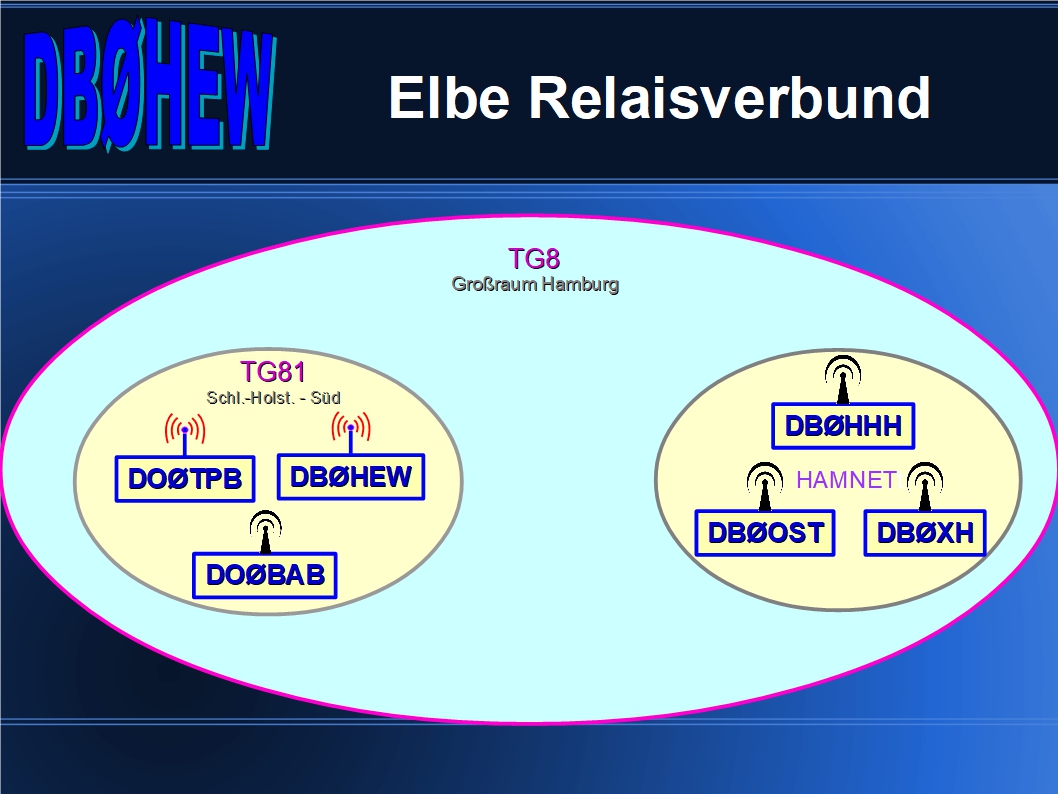 DBØHEW

Elbe Relaisverbund

TG8
Großraum Hamburg

TG81
Schl.-Holst. - Süd

DOØTPB

DBØHEW

DOØBAB

DBØHHH

HAMNET

DBØOST

DBØXH